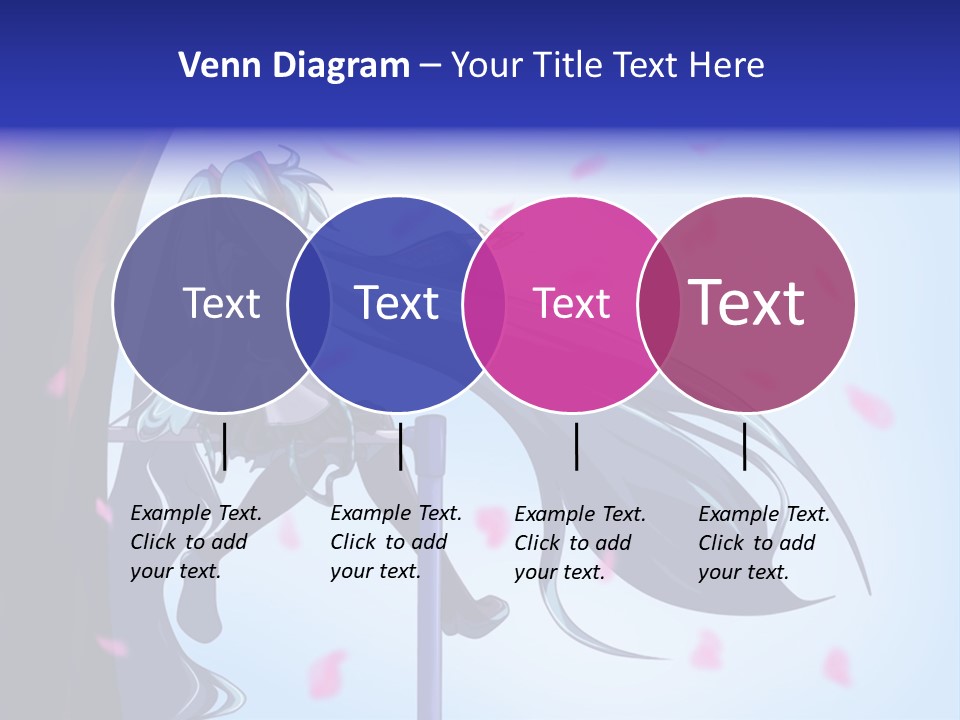 Venn Diagram – Your Title Text Here

Text

Text

Text

Text

Example Text. Click to add your text.

Example Text. Click to add your text.

Example Text. Click to add your text.

Example Text. Click to add your text.